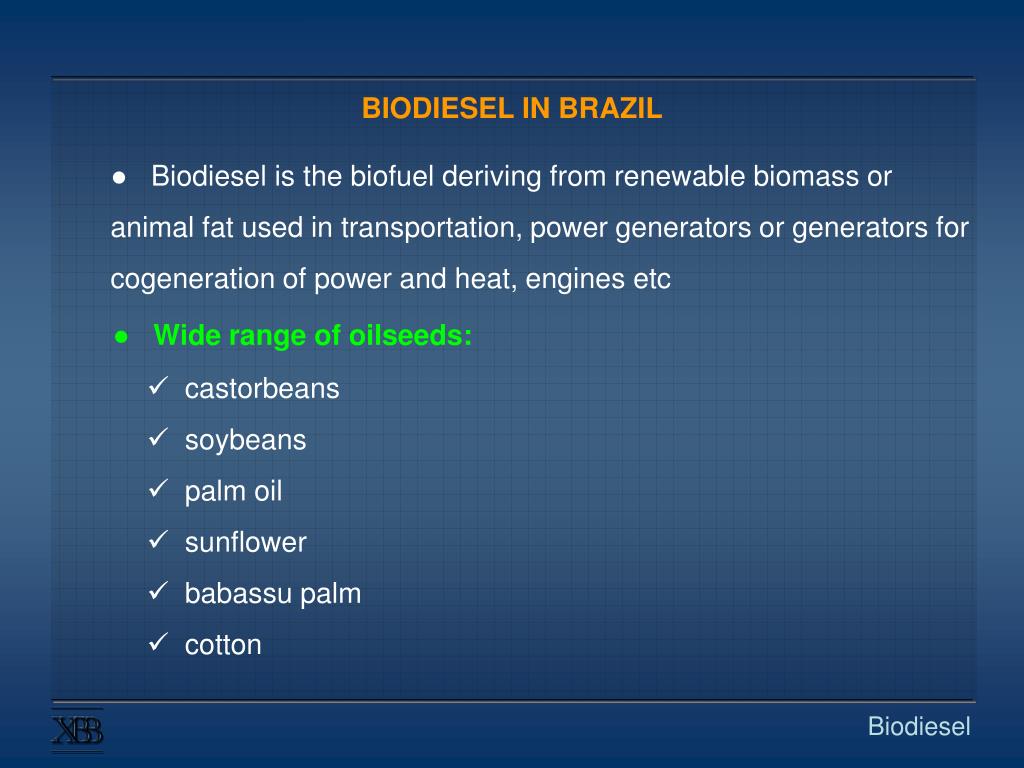 BIODIESEL IN BRAZIL

● Biodiesel is the biofuel deriving from renewable biomass or animal fat used in transportation, power generators or generators for cogeneration of power and heat, engines etc

● Wide range of oilseeds:

✓ castorbeans
✓ soybeans
✓ palm oil
✓ sunflower
✓ babassu palm
✓ cotton

XBB

Biodiesel